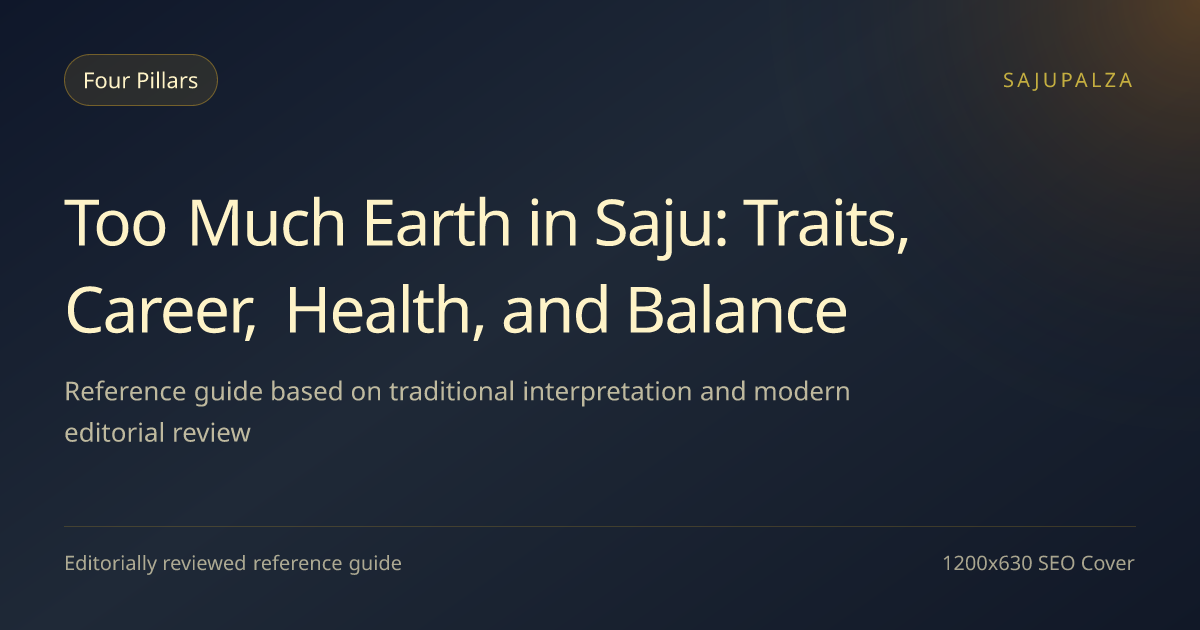 Four Pillars

SAJUPALZA

Too Much Earth in Saju: Traits, Career, Health, and Balance

Reference guide based on traditional interpretation and modern editorial review

Editorially reviewed reference guide

1200x630 SEO Cover